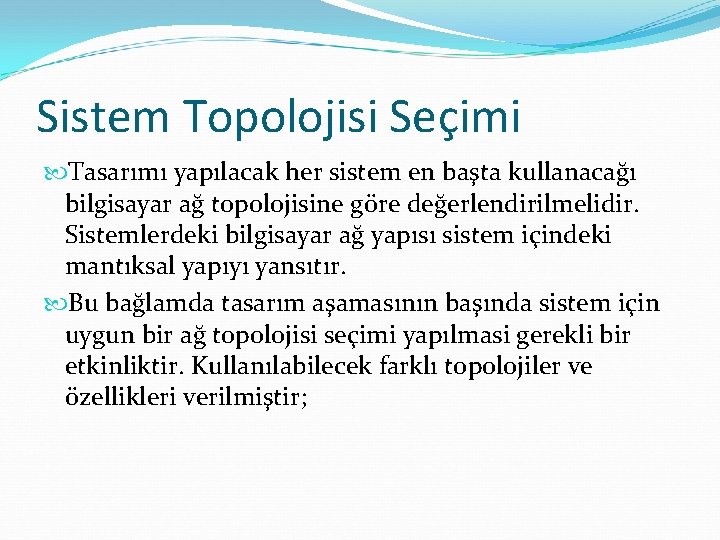 Sistem Topolojisi Seçimi

Tasarımı yapılacak her sistem en başta kullanacağı bilgisayar ağ topolojisine göre değerlendirilmelidir. Sistemlerdeki bilgisayar ağ yapısı sistem içindeki mantıksal yapıyı yansıtır.

Bu bağlamda tasarım aşamasının başında sistem için uygun bir ağ topolojisi seçimi yapılmasi gerekli bir etkinliktir. Kullanılabilecek farklı topolojiler ve özellikleri verilmiştir;